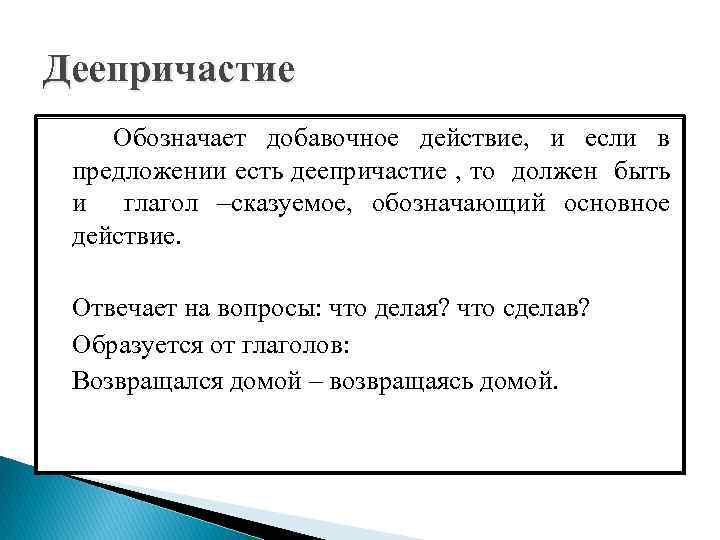 Деепричастие

Обозначает добавочное действие, и если в предложении есть деепричастие , то должен быть и глагол –сказуемое, обозначающий основное действие.

Отвечает на вопросы: что делая? что сделав?
Образуется от глаголов:
Возвращался домой – возвращаясь домой.